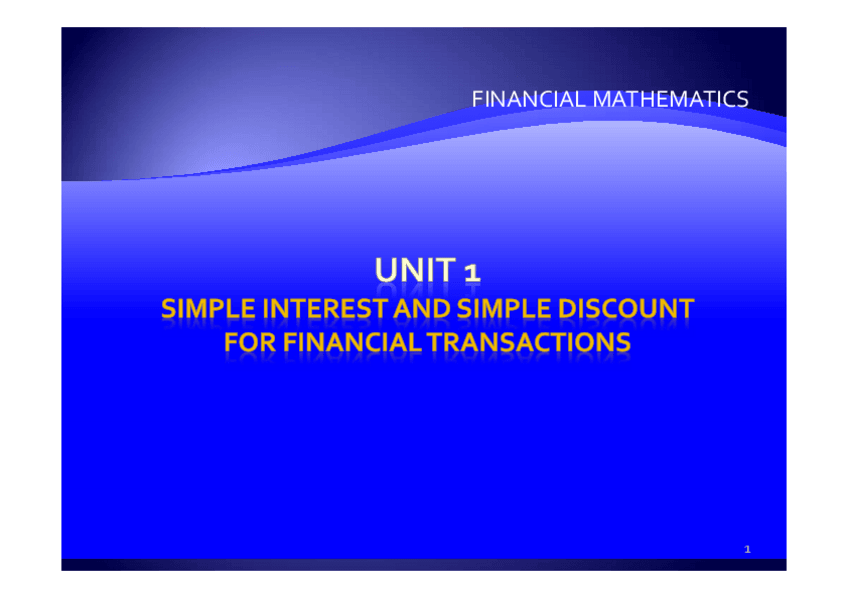 FINANCIAL MATHEMATICS

UNIT 1
SIMPLE INTEREST AND SIMPLE DISCOUNT FOR FINANCIAL TRANSACTIONS

1